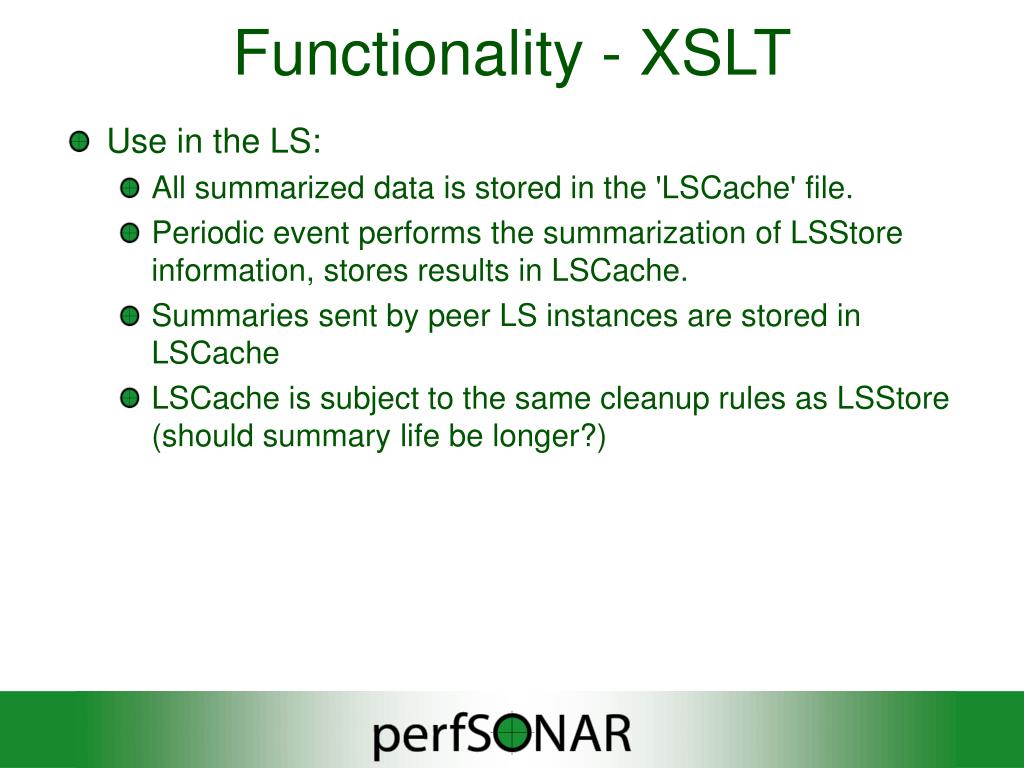 Functionality - XSLT

Use in the LS:

All summarized data is stored in the 'LSCache' file.

Periodic event performs the summarization of LSStore information, stores results in LSCache.

Summaries sent by peer LS instances are stored in LSCache

LSCache is subject to the same cleanup rules as LSStore (should summary life be longer?)

perfSONAR